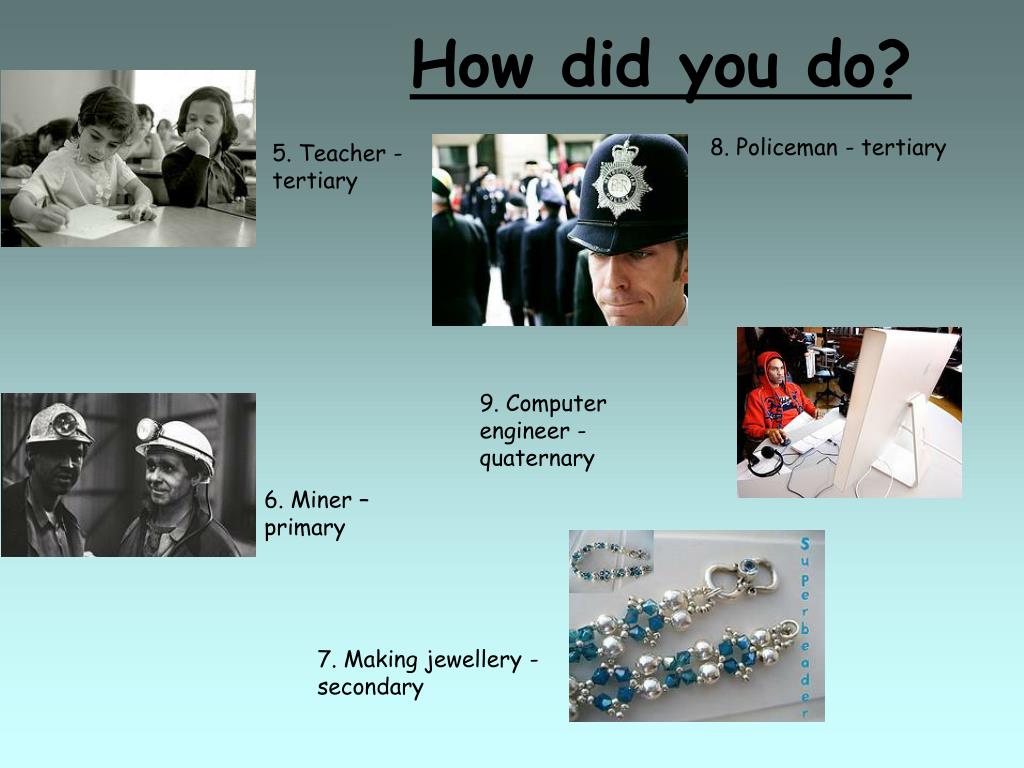 How did you do?

5. Teacher - tertiary

8. Policeman - tertiary

9. Computer engineer - quaternary

6. Miner – primary

7. Making jewellery - secondary

Superbeader